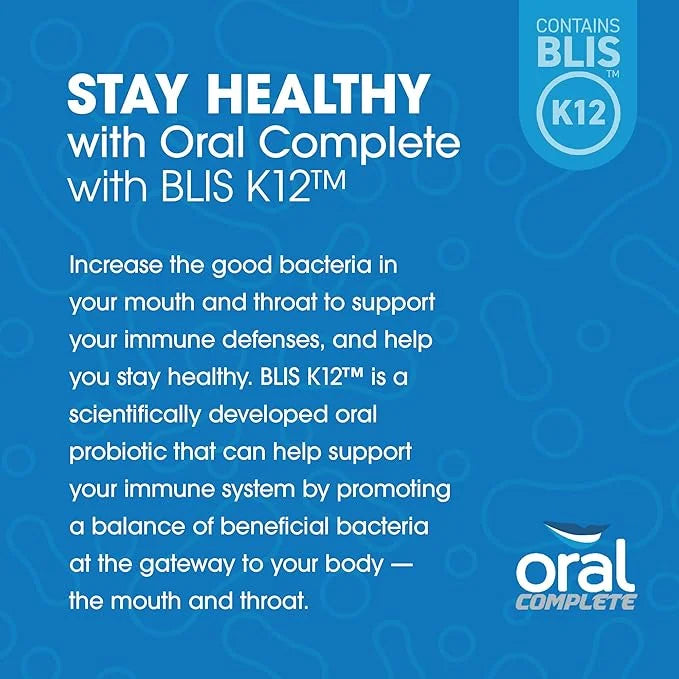 CONTAINS BLIS™ K12

STAY HEALTHY
with Oral Complete
with BLIS K12™

Increase the good bacteria in your mouth and throat to support your immune defenses, and help you stay healthy. BLIS K12™ is a scientifically developed oral probiotic that can help support your immune system by promoting a balance of beneficial bacteria at the gateway to your body — the mouth and throat.

oral COMPLETE